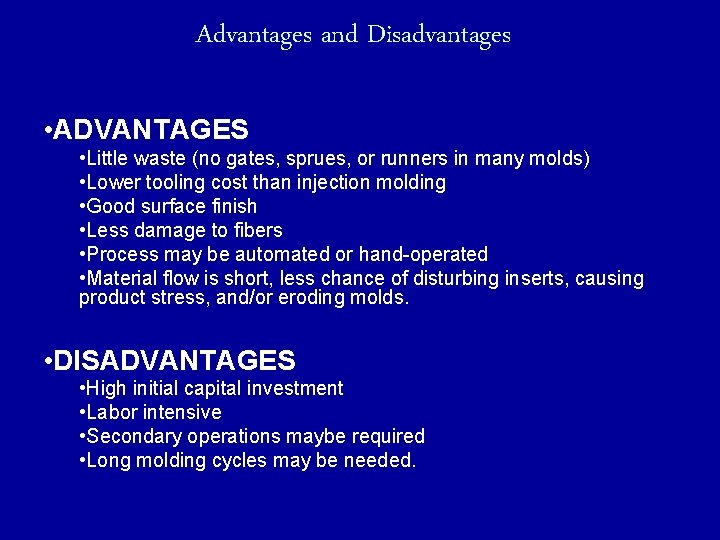 Advantages and Disadvantages

•ADVANTAGES
•Little waste (no gates, sprues, or runners in many molds)
•Lower tooling cost than injection molding
•Good surface finish
•Less damage to fibers
•Process may be automated or hand-operated
•Material flow is short, less chance of disturbing inserts, causing product stress, and/or eroding molds.

•DISADVANTAGES
•High initial capital investment
•Labor intensive
•Secondary operations maybe required
•Long molding cycles may be needed.